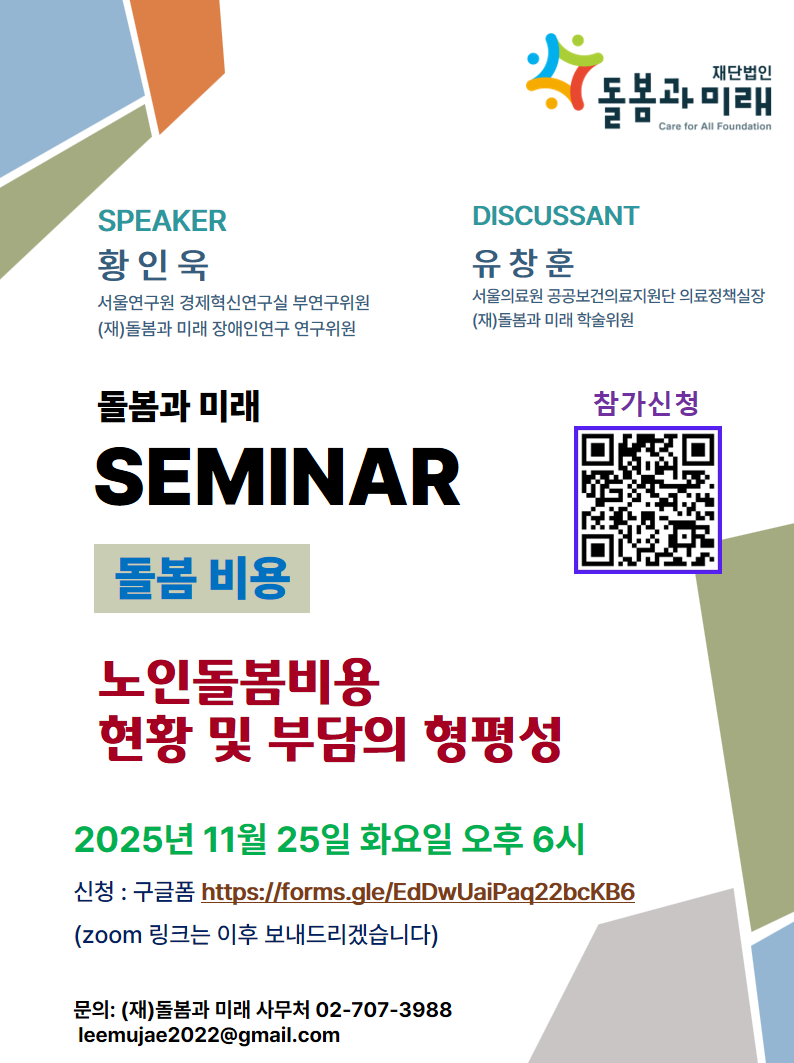 재단법인
돌봄과 미래
Care for All Foundation

SPEAKER
황 인 욱
서울연구원 경제혁신연구실 부연구위원
(재)돌봄과 미래 장애인연구 연구위원

DISCUSSANT
유 창 훈
서울의료원 공공보건의료지원단 의료정책실장
(재)돌봄과 미래 학술위원

돌봄과 미래
SEMINAR

참가신청

돌봄 비용

노인돌봄비용
현황 및 부담의 형평성

2025년 11월 25일 화요일 오후 6시

신청 : 구글폼 https://forms.gle/EdDwUaiPaq22bcKB6
(zoom 링크는 이후 보내드리겠습니다)

문의: (재)돌봄과 미래 사무처 02-707-3988
leemujae2022@gmail.com